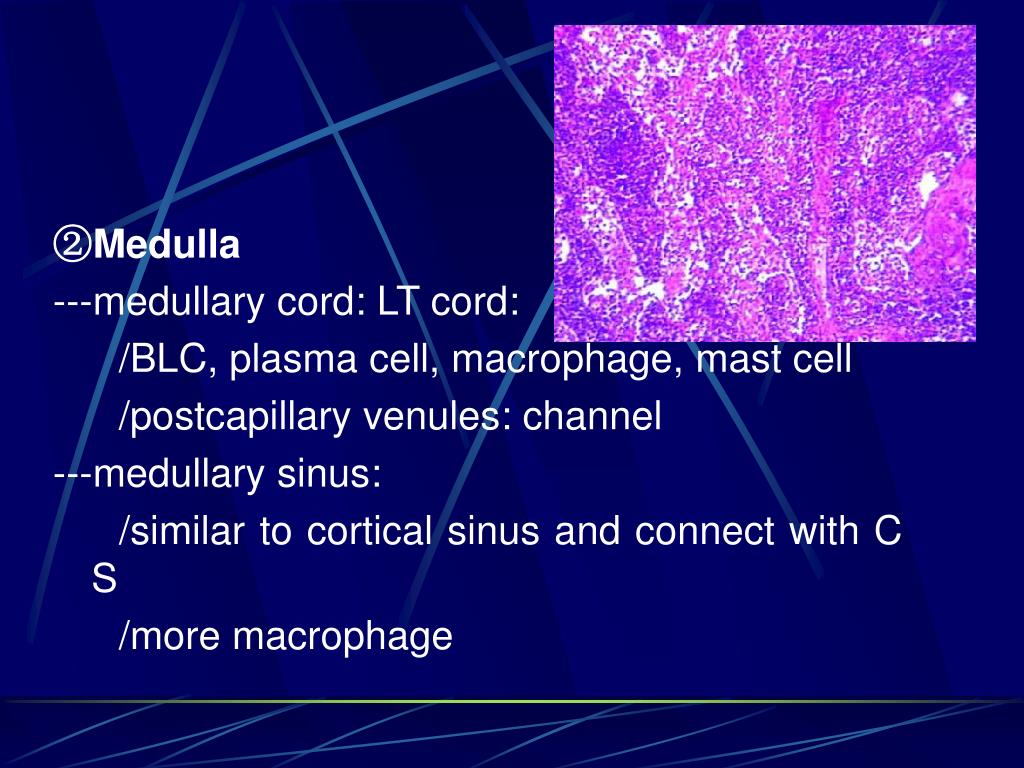 ②Medulla
---medullary cord: LT cord:
/BLC, plasma cell, macrophage, mast cell
/postcapillary venules: channel
---medullary sinus:
/similar to cortical sinus and connect with C S
/more macrophage